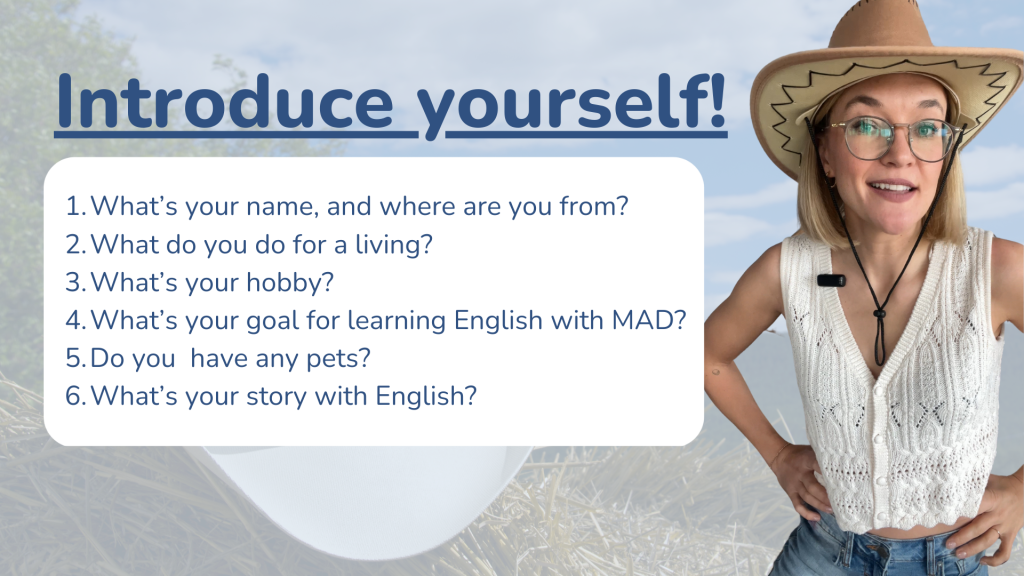 Introduce yourself!

1. What's your name, and where are you from?
2. What do you do for a living?
3. What's your hobby?
4. What's your goal for learning English with MAD?
5. Do you have any pets?
6. What's your story with English?